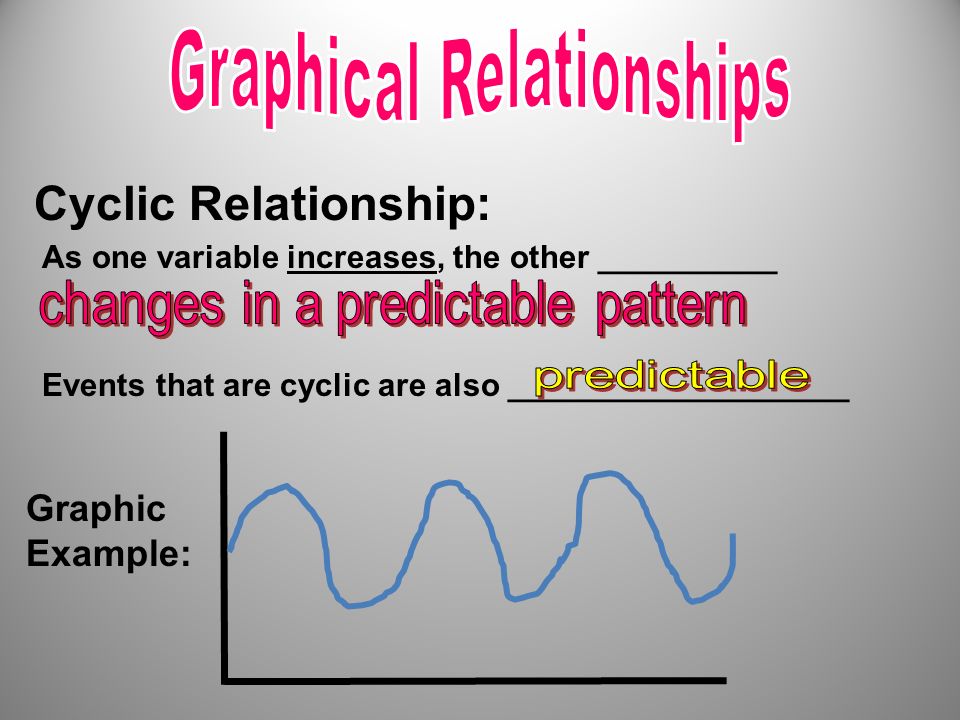 Graphical Relationships

Cyclic Relationship:

As one variable increases, the other __________

changes in a predictable pattern

Events that are cyclic are also predictable

Graphic Example: